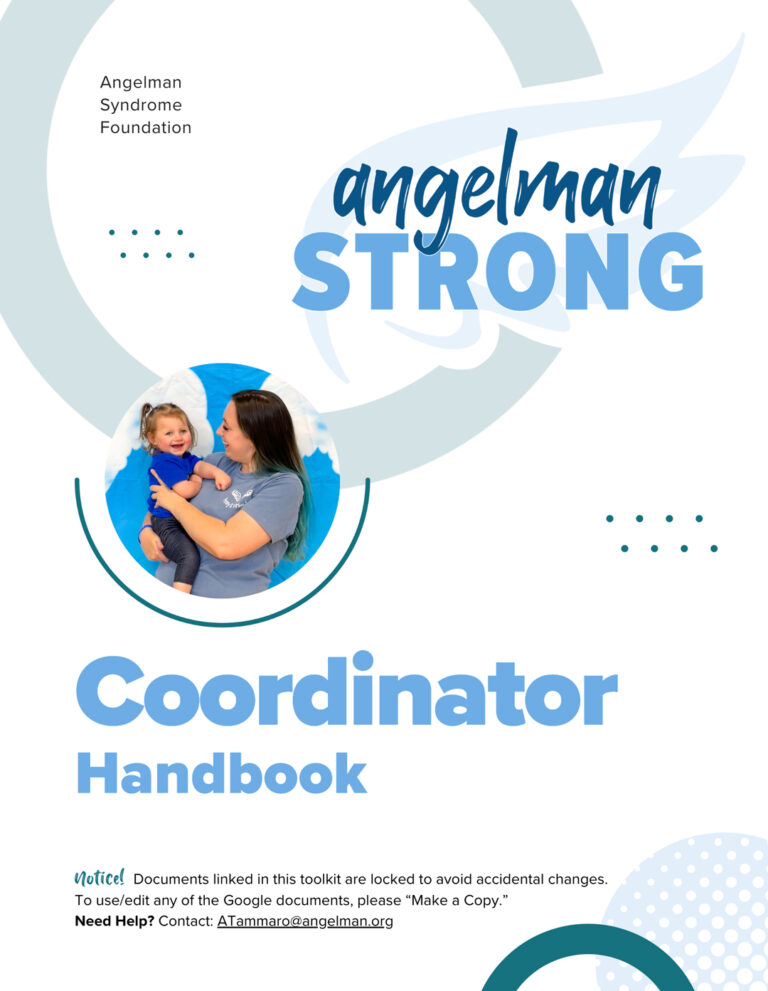 Angelman
Syndrome
Foundation

angelman
STRONG

Coordinator
Handbook

Notice! Documents linked in this toolkit are locked to avoid accidental changes. To use/edit any of the Google documents, please "Make a Copy."
Need Help? Contact: ATammaro@angelman.org